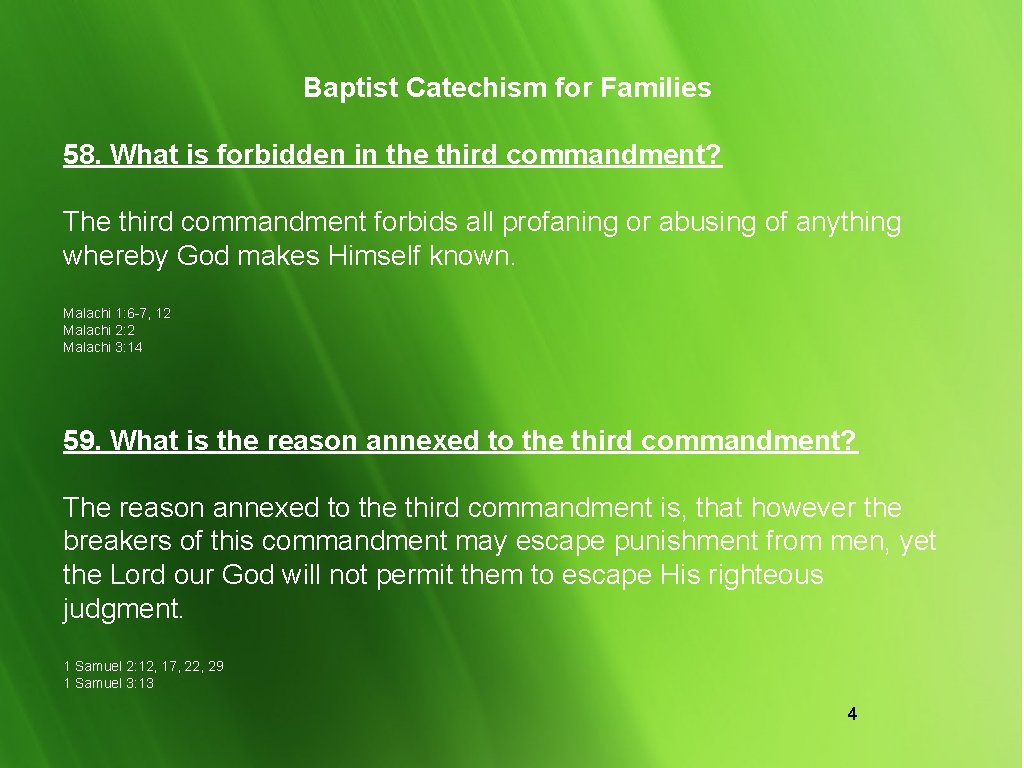 Baptist Catechism for Families

58. What is forbidden in the third commandment?

The third commandment forbids all profaning or abusing of anything whereby God makes Himself known.

Malachi 1:6-7, 12
Malachi 2:2
Malachi 3:14

59. What is the reason annexed to the third commandment?

The reason annexed to the third commandment is, that however the breakers of this commandment may escape punishment from men, yet the Lord our God will not permit them to escape His righteous judgment.

1 Samuel 2:12, 17, 22, 29
1 Samuel 3:13

4